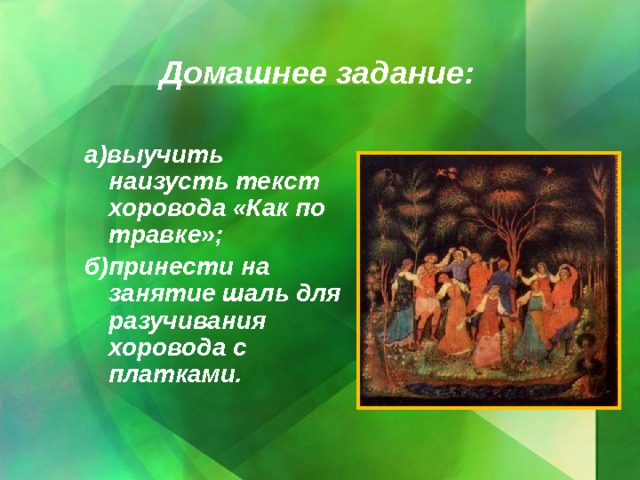 Домашнее задание:

а)выучить наизусть текст хоровода «Как по травке»;

б)принести на занятие шаль для разучивания хоровода с платками.